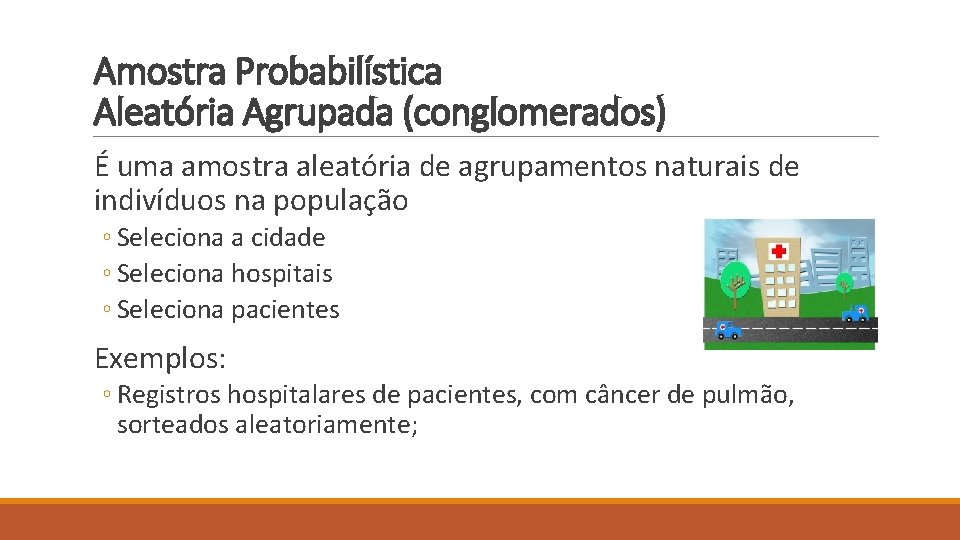 Amostra Probabilística
Aleatória Agrupada (conglomerados)

É uma amostra aleatória de agrupamentos naturais de indivíduos na população

◦ Seleciona a cidade
◦ Seleciona hospitais
◦ Seleciona pacientes

Exemplos:

◦ Registros hospitalares de pacientes, com câncer de pulmão, sorteados aleatoriamente;